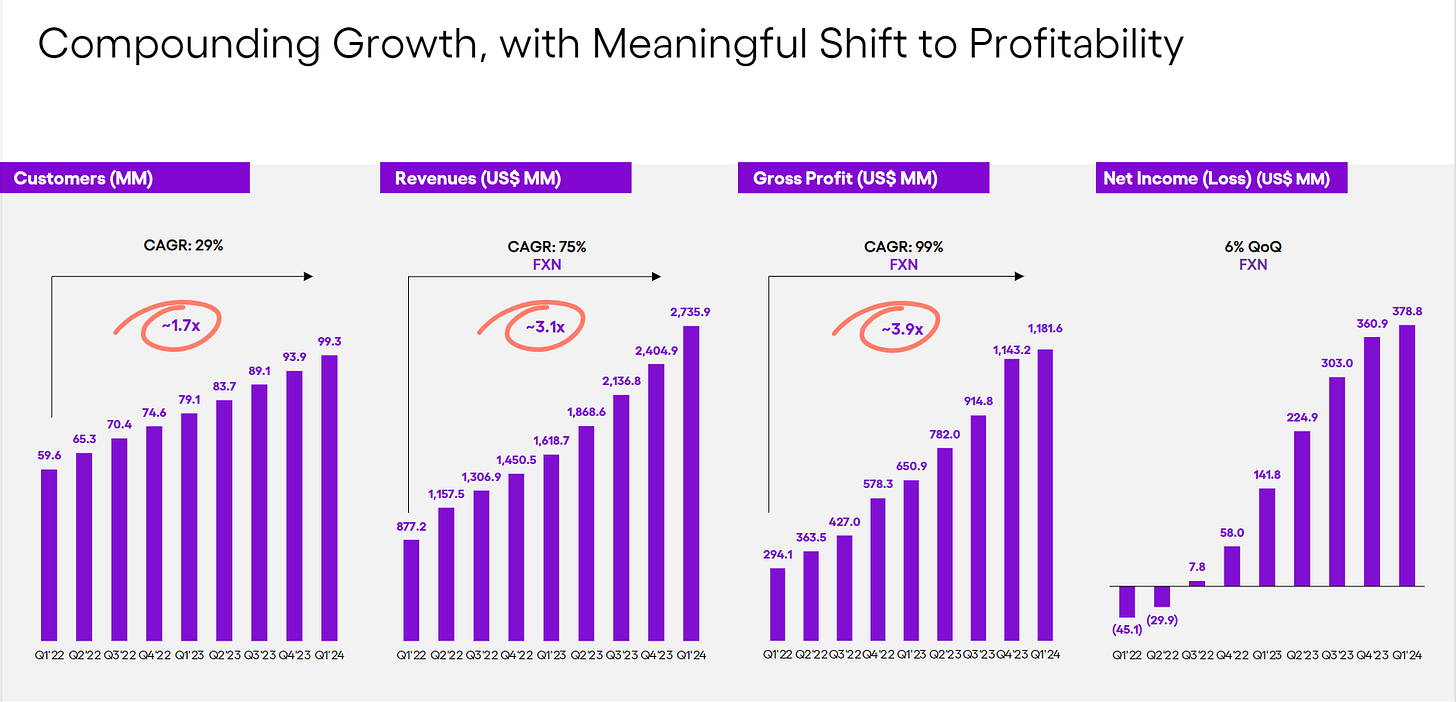 Compounding Growth, with Meaningful Shift to Profitability

Customers (MM)

CAGR: 29%

~1.7x

59.6 65.3 70.4 74.6 79.1 83.7 89.1 93.9 99.3

Q1'22 Q2'22 Q3'22 Q4'22 Q1'23 Q2'23 Q3'23 Q4'23 Q1'24

Revenues (US$ MM)

CAGR: 75%
FXN

~3.1x

877.2 1,157.5 1,306.9 1,450.5 1,618.7 1,868.6 2,136.8 2,404.9 2,735.9

Q1'22 Q2'22 Q3'22 Q4'22 Q1'23 Q2'23 Q3'23 Q4'23 Q1'24

Gross Profit (US$ MM)

CAGR: 99%
FXN

~3.9x

294.1 363.5 427.0 578.3 650.9 782.0 914.8 1,143.2 1,181.6

Q1'22 Q2'22 Q3'22 Q4'22 Q1'23 Q2'23 Q3'23 Q4'23 Q1'24

Net Income (Loss) (US$ MM)

6% QoQ
FXN

(45.1) (29.9) 7.8 58.0 141.8 224.9 303.0 360.9 378.8

Q1'22 Q2'22 Q3'22 Q4'22 Q1'23 Q2'23 Q3'23 Q4'23 Q1'24